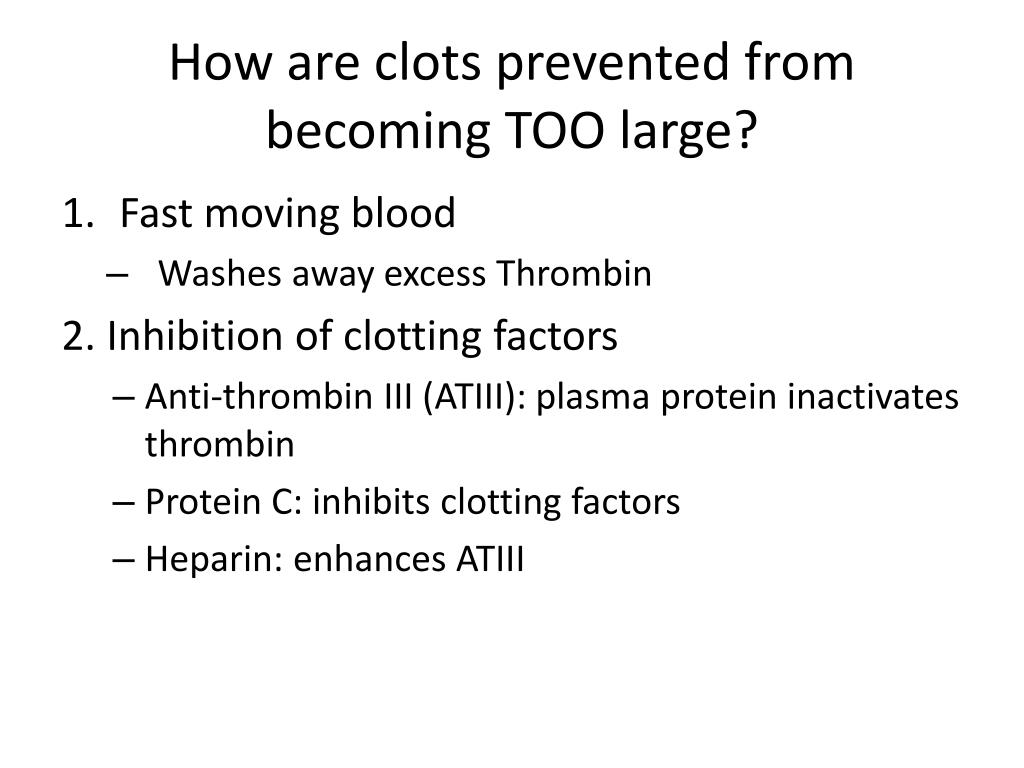 How are clots prevented from becoming TOO large?

1. Fast moving blood
– Washes away excess Thrombin

2. Inhibition of clotting factors
– Anti-thrombin III (ATIII): plasma protein inactivates thrombin
– Protein C: inhibits clotting factors
– Heparin: enhances ATIII